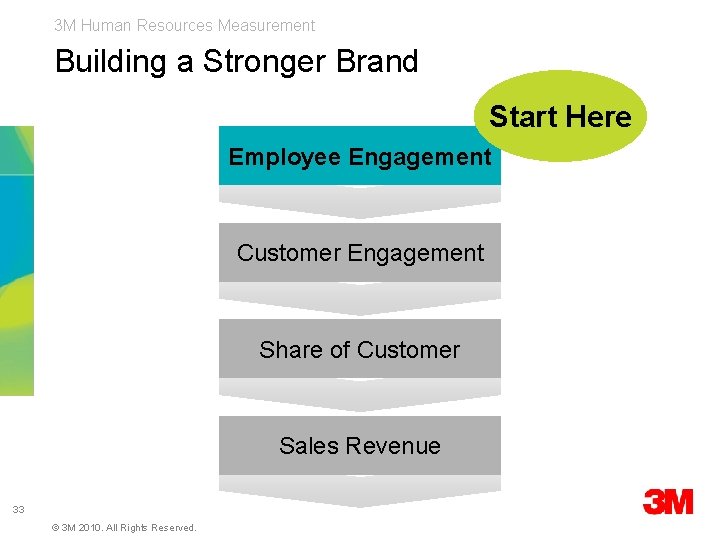 3M Human Resources Measurement

Building a Stronger Brand

Start Here

Employee Engagement

Customer Engagement

Share of Customer

Sales Revenue

33

© 3M 2010. All Rights Reserved.

3M